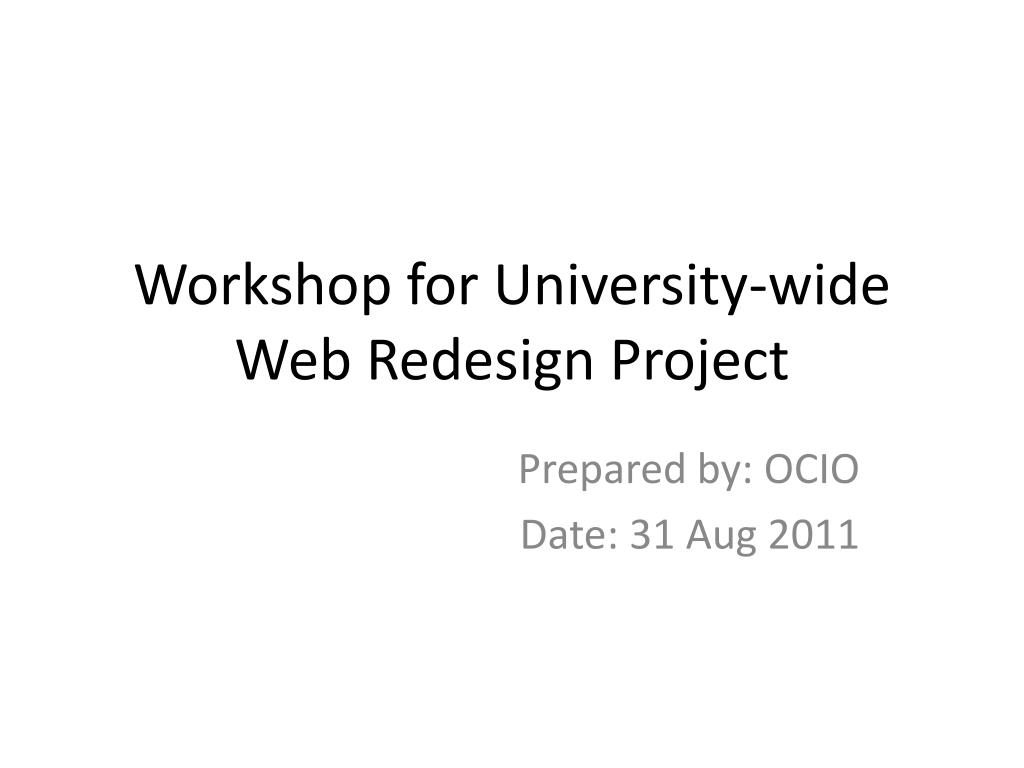 Workshop for University-wide Web Redesign Project

Prepared by: OCIO
Date: 31 Aug 2011